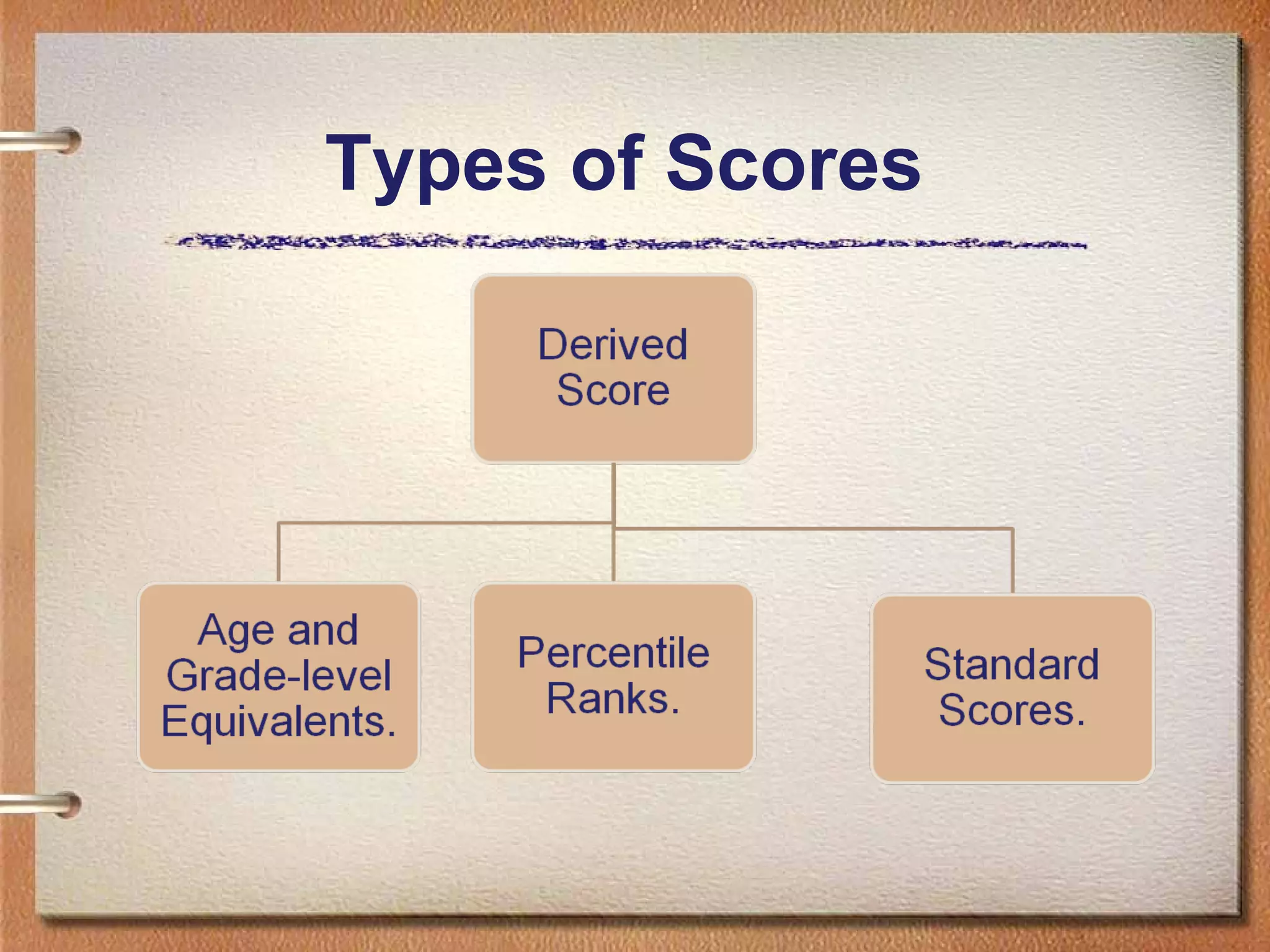 Types of Scores

Derived Score

Age and Grade-level Equivalents.

Percentile Ranks.

Standard Scores.